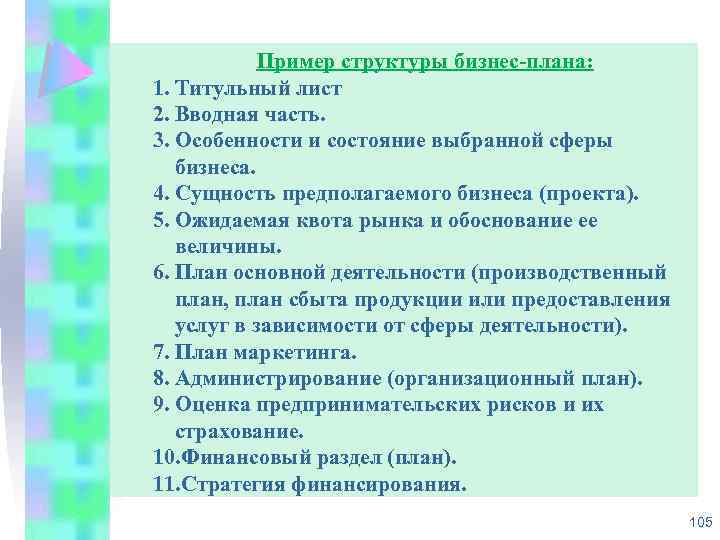 Пример структуры бизнес-плана:

1. Титульный лист
2. Вводная часть.
3. Особенности и состояние выбранной сферы бизнеса.
4. Сущность предполагаемого бизнеса (проекта).
5. Ожидаемая квота рынка и обоснование ее величины.
6. План основной деятельности (производственный план, план сбыта продукции или предоставления услуг в зависимости от сферы деятельности).
7. План маркетинга.
8. Администрирование (организационный план).
9. Оценка предпринимательских рисков и их страхование.
10.Финансовый раздел (план).
11.Стратегия финансирования.

105